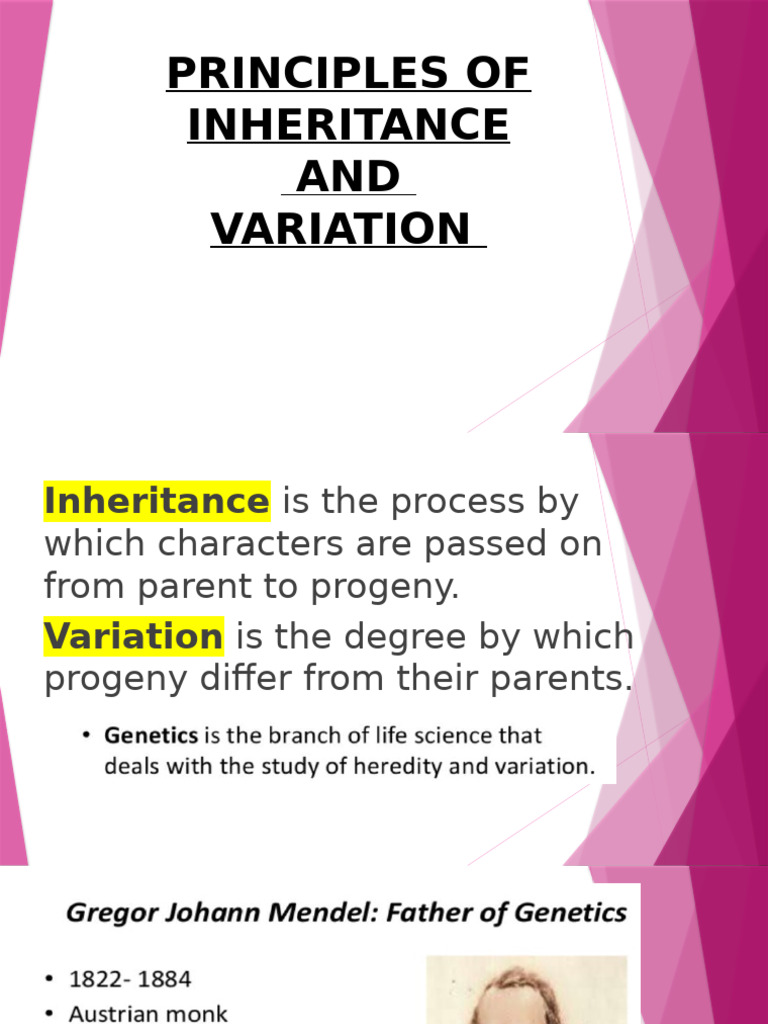 PRINCIPLES OF INHERITANCE AND VARIATION

Inheritance is the process by which characters are passed on from parent to progeny.

Variation is the degree by which progeny differ from their parents.

• Genetics is the branch of life science that deals with the study of heredity and variation.

Gregor Johann Mendel: Father of Genetics

• 1822- 1884
• Austrian monk